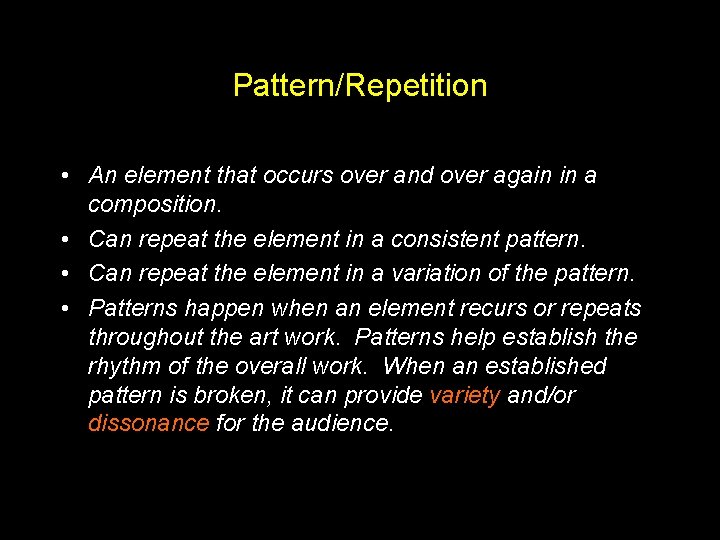 Pattern/Repetition

• An element that occurs over and over again in a composition.
• Can repeat the element in a consistent pattern.
• Can repeat the element in a variation of the pattern.
• Patterns happen when an element recurs or repeats throughout the art work. Patterns help establish the rhythm of the overall work. When an established pattern is broken, it can provide variety and/or dissonance for the audience.